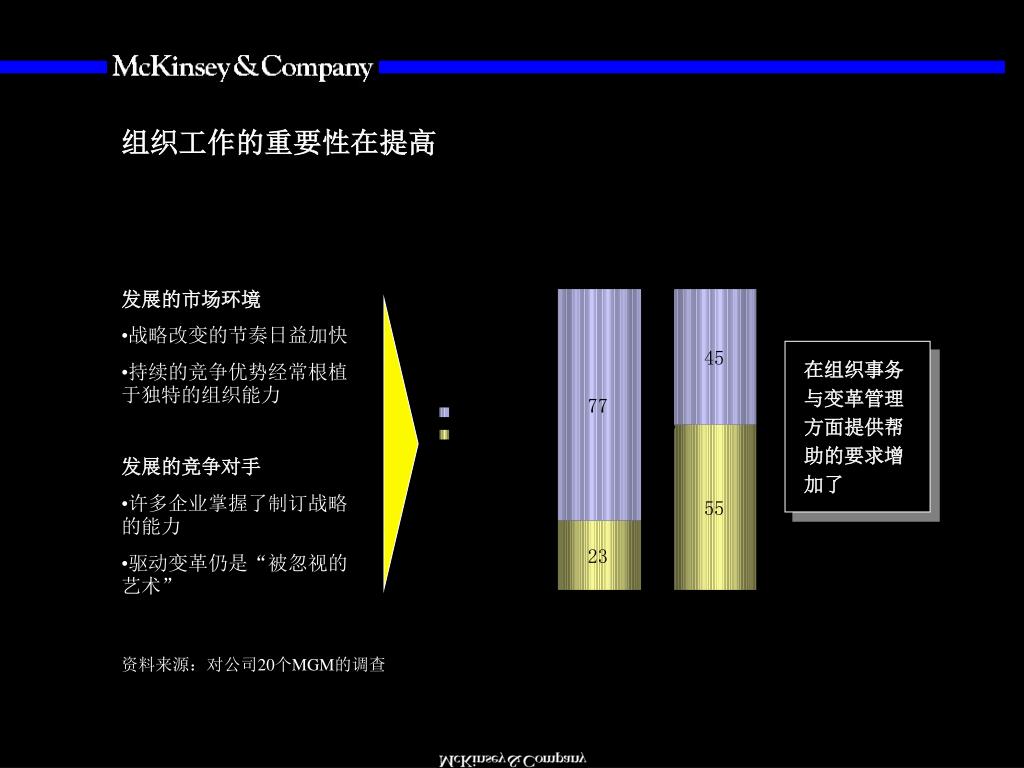 McKinsey&Company

组织工作的重要性在提高

发展的市场环境

•战略改变的节奏日益加快

•持续的竞争优势经常根植于独特的组织能力

发展的竞争对手

•许多企业掌握了制订战略的能力

•驱动变革仍是“被忽视的艺术”

77

23

45

55

在组织事务与变革管理方面提供帮助的要求增加了

资料来源：对公司20个MGM的调查

McKinsey&Company